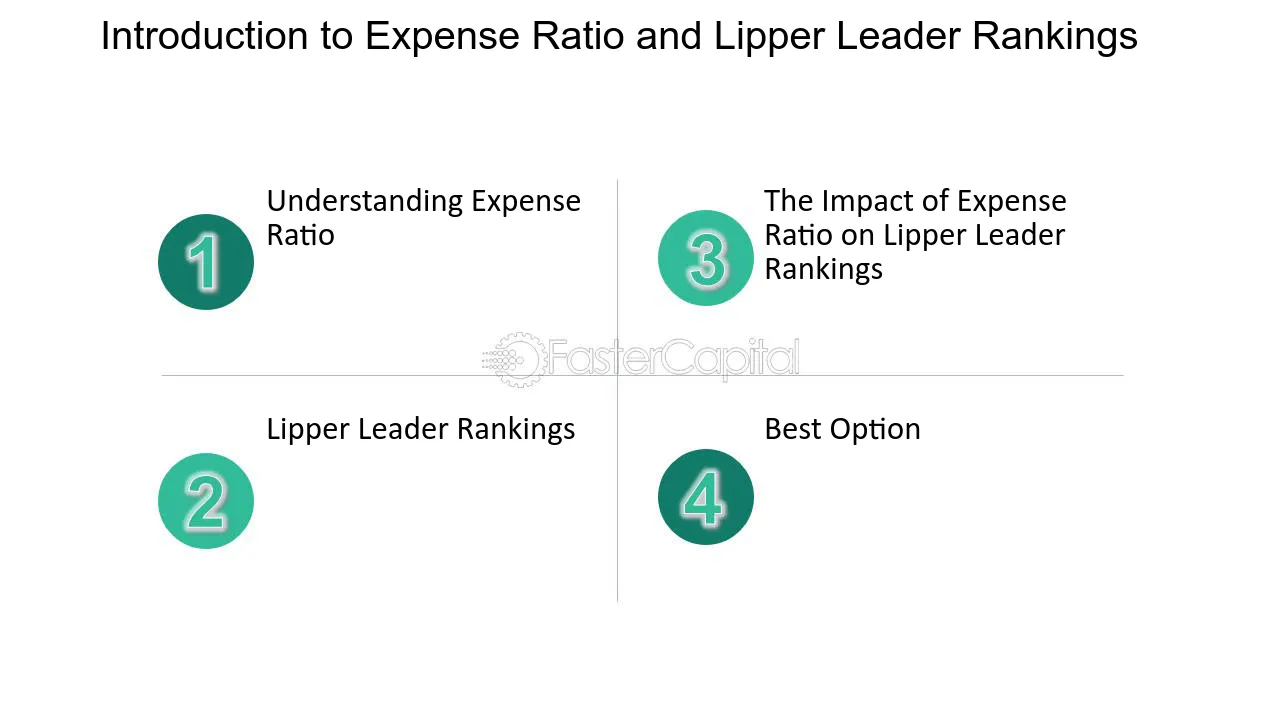 Introduction to Expense Ratio and Lipper Leader Rankings

1

Understanding Expense Ratio

2

Lipper Leader Rankings

3

The Impact of Expense Ratio on Lipper Leader Rankings

4

Best Option

FasterCapital